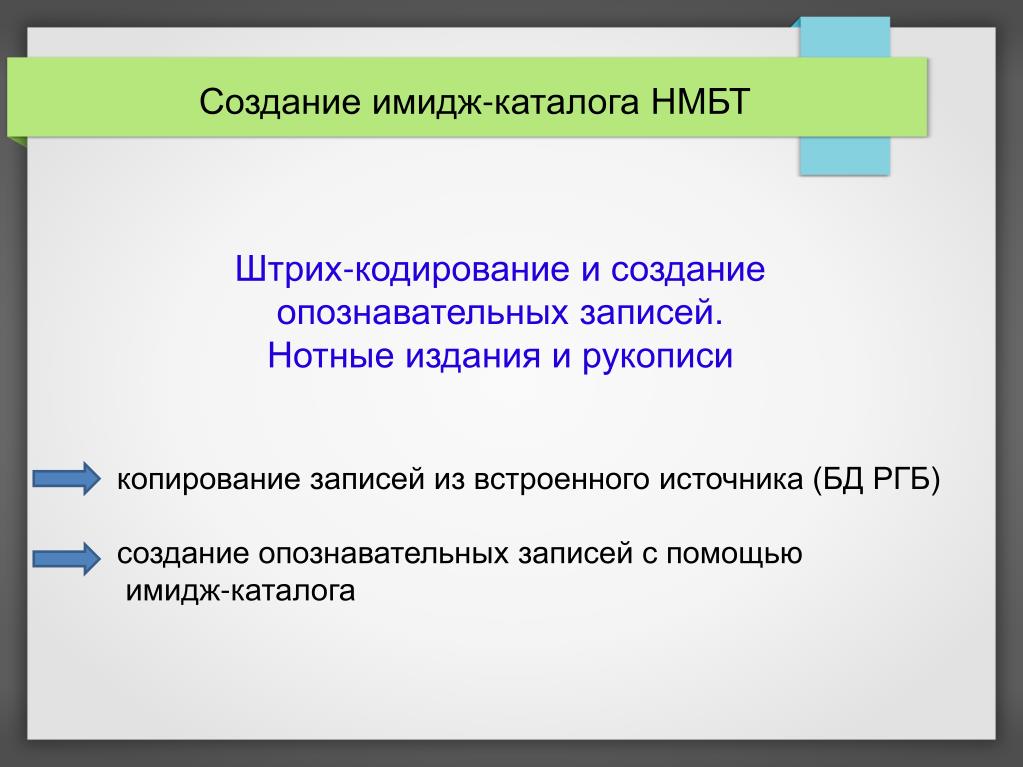 Создание имидж-каталога НМБТ

Штрих-кодирование и создание опознавательных записей. Нотные издания и рукописи

копирование записей из встроенного источника (БД РГБ)

создание опознавательных записей с помощью имидж-каталога